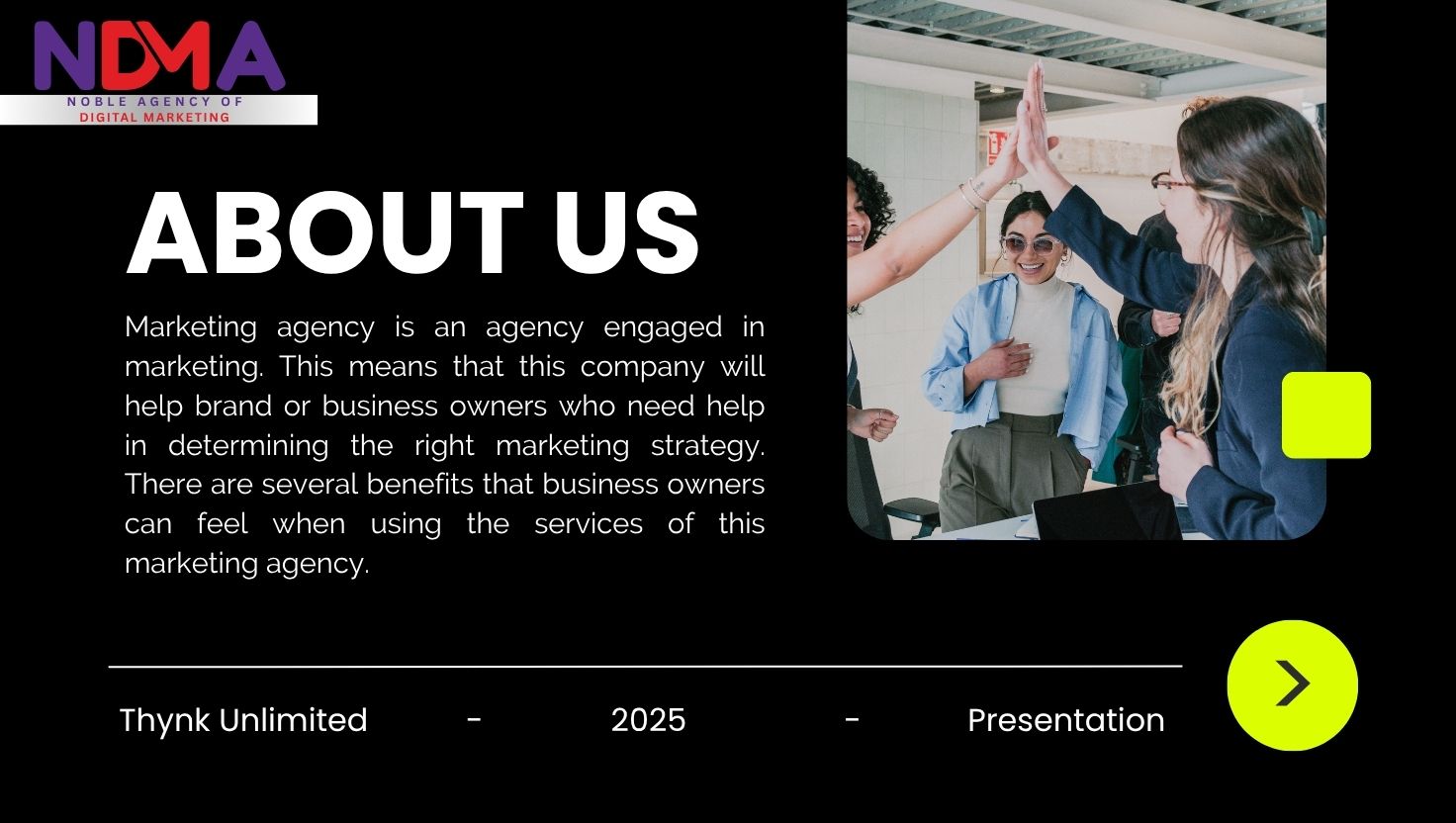 NDMA
NOBLE AGENCY OF
DIGITAL MARKETING

ABOUT US

Marketing agency is an agency engaged in marketing. This means that this company will help brand or business owners who need help in determining the right marketing strategy. There are several benefits that business owners can feel when using the services of this marketing agency.

Thynk Unlimited - 2025 - Presentation